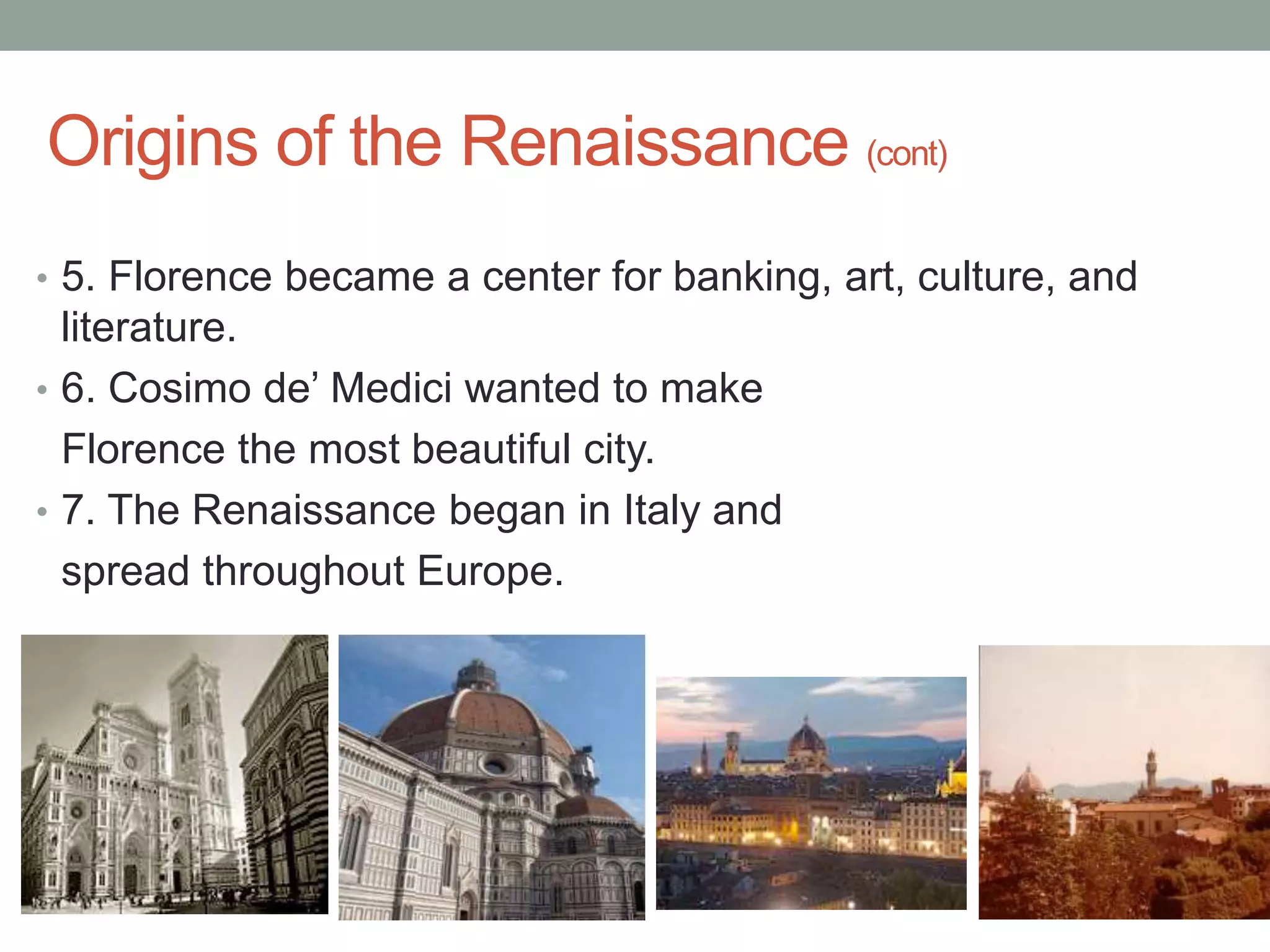 Origins of the Renaissance (cont)

• 5. Florence became a center for banking, art, culture, and literature.

• 6. Cosimo de’ Medici wanted to make Florence the most beautiful city.

• 7. The Renaissance began in Italy and spread throughout Europe.